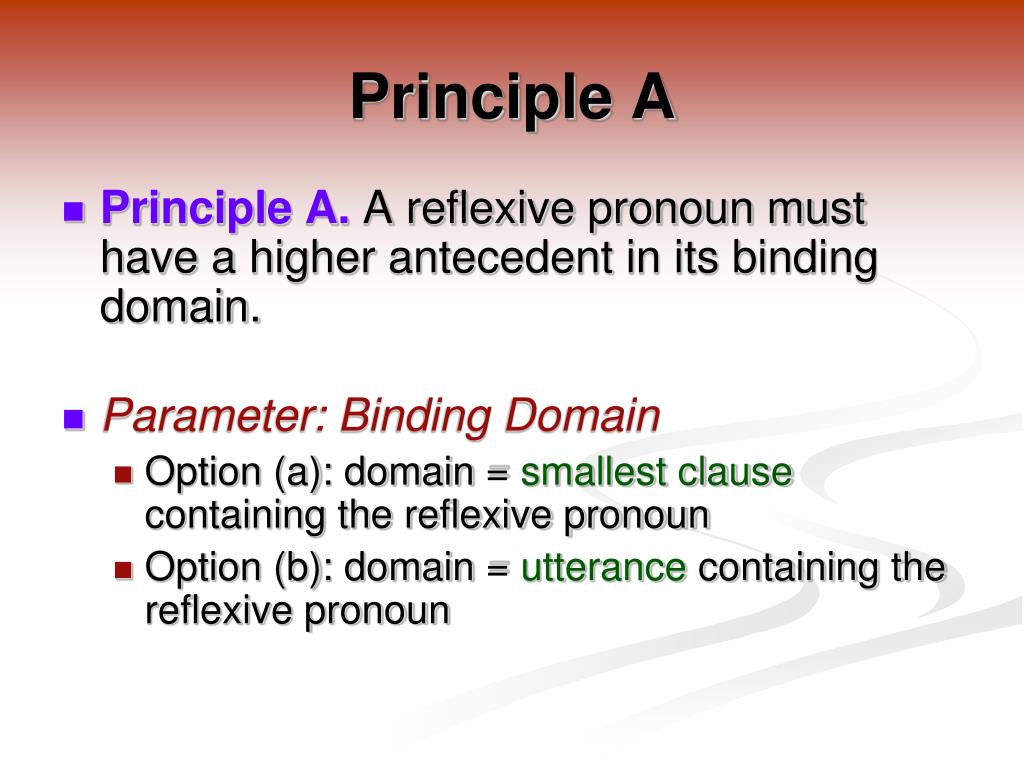 Principle A

Principle A. A reflexive pronoun must have a higher antecedent in its binding domain.

Parameter: Binding Domain

Option (a): domain = smallest clause containing the reflexive pronoun

Option (b): domain = utterance containing the reflexive pronoun